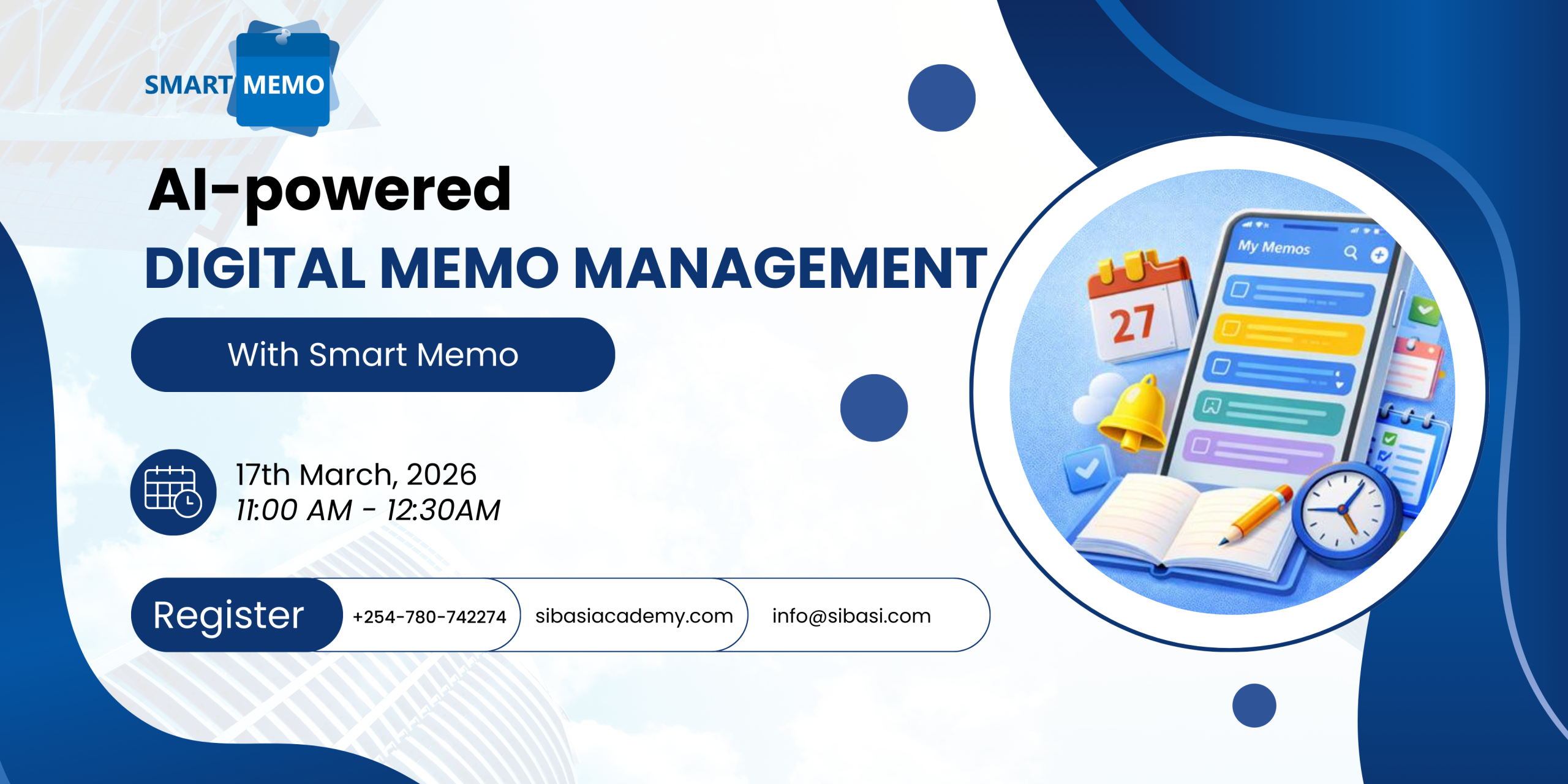 SMART MEMO

AI-powered
DIGITAL MEMO MANAGEMENT

With Smart Memo

17th March, 2026
11:00 AM - 12:30AM

Register +254-780-742274 sibasiacademy.com info@sibasi.com

My Memos

27